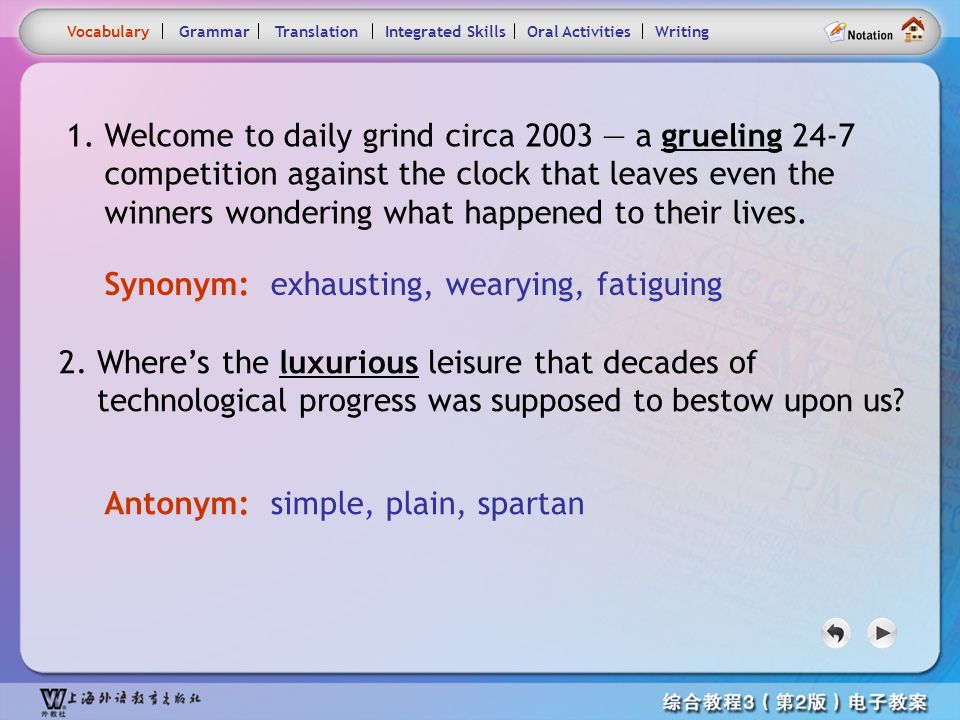 Vocabulary | Grammar | Translation | Integrated Skills | Oral Activities | Writing

Notation

1. Welcome to daily grind circa 2003 — a grueling 24-7 competition against the clock that leaves even the winners wondering what happened to their lives.

Synonym: exhausting, wearying, fatiguing

2. Where's the luxurious leisure that decades of technological progress was supposed to bestow upon us?

Antonym: simple, plain, spartan

上海外语教育出版社
外教社

综合教程3（第2版）电子教案